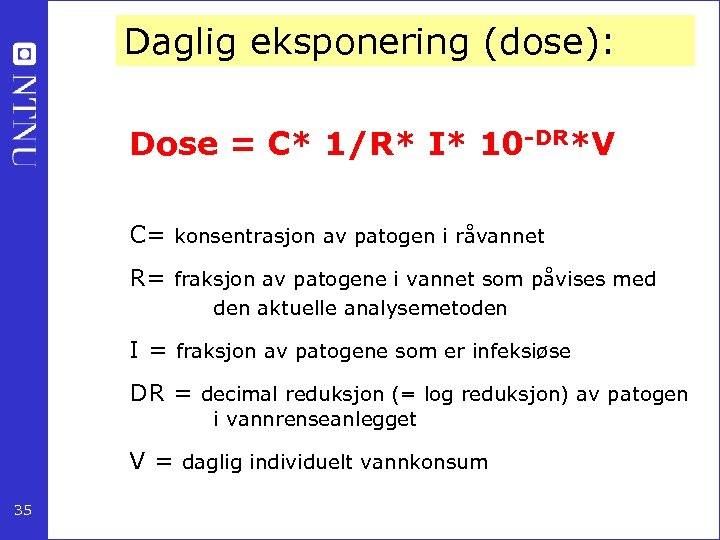 NTNU

Daglig eksponering (dose):

Dose = C* 1/R* I* $10^{-DR}$*V

C= konsentrasjon av patogen i råvannet

R= fraksjon av patogene i vannet som påvises med den aktuelle analysemetoden

I = fraksjon av patogene som er infeksiøse

DR = decimal reduksjon (= log reduksjon) av patogen i vannrenseanlegget

V = daglig individuelt vannkonsum

35